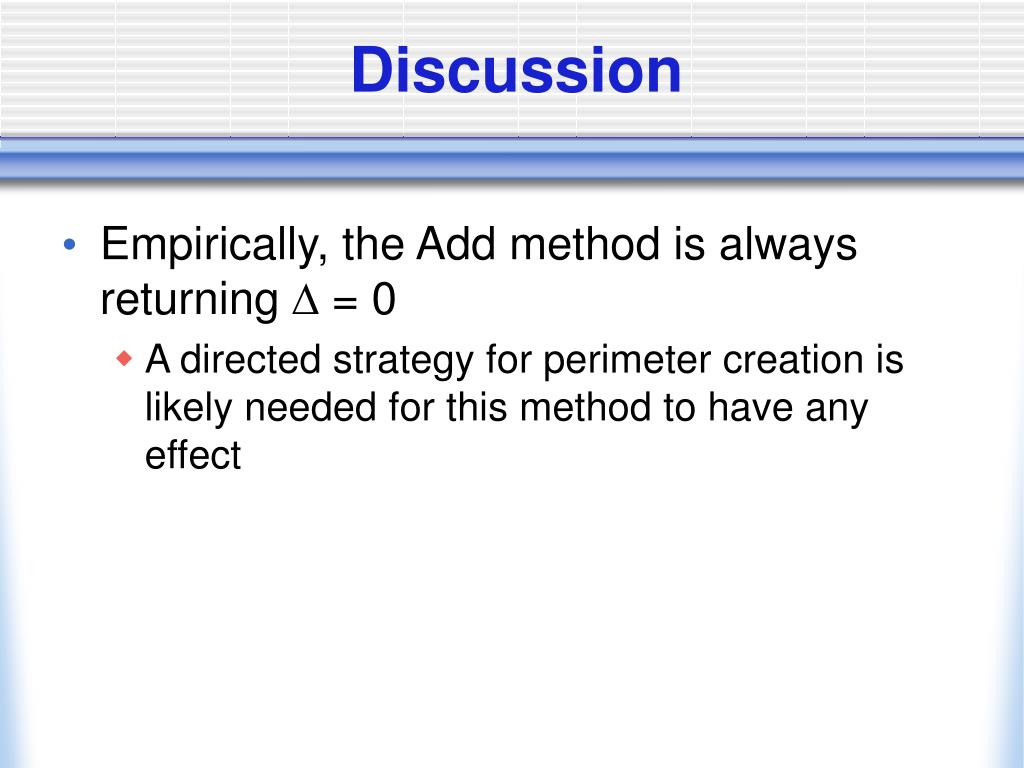 Discussion

• Empirically, the Add method is always returning $\Delta = 0$

◆ A directed strategy for perimeter creation is likely needed for this method to have any effect